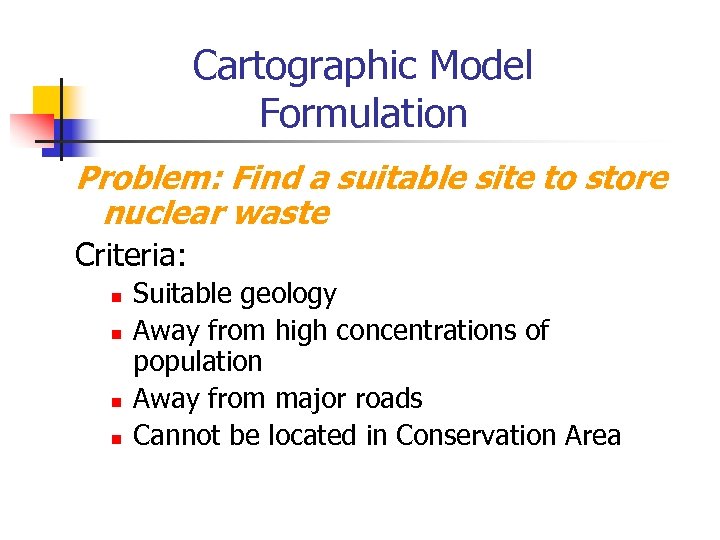 Cartographic Model Formulation

Problem: Find a suitable site to store nuclear waste

Criteria:

- Suitable geology
- Away from high concentrations of population
- Away from major roads
- Cannot be located in Conservation Area